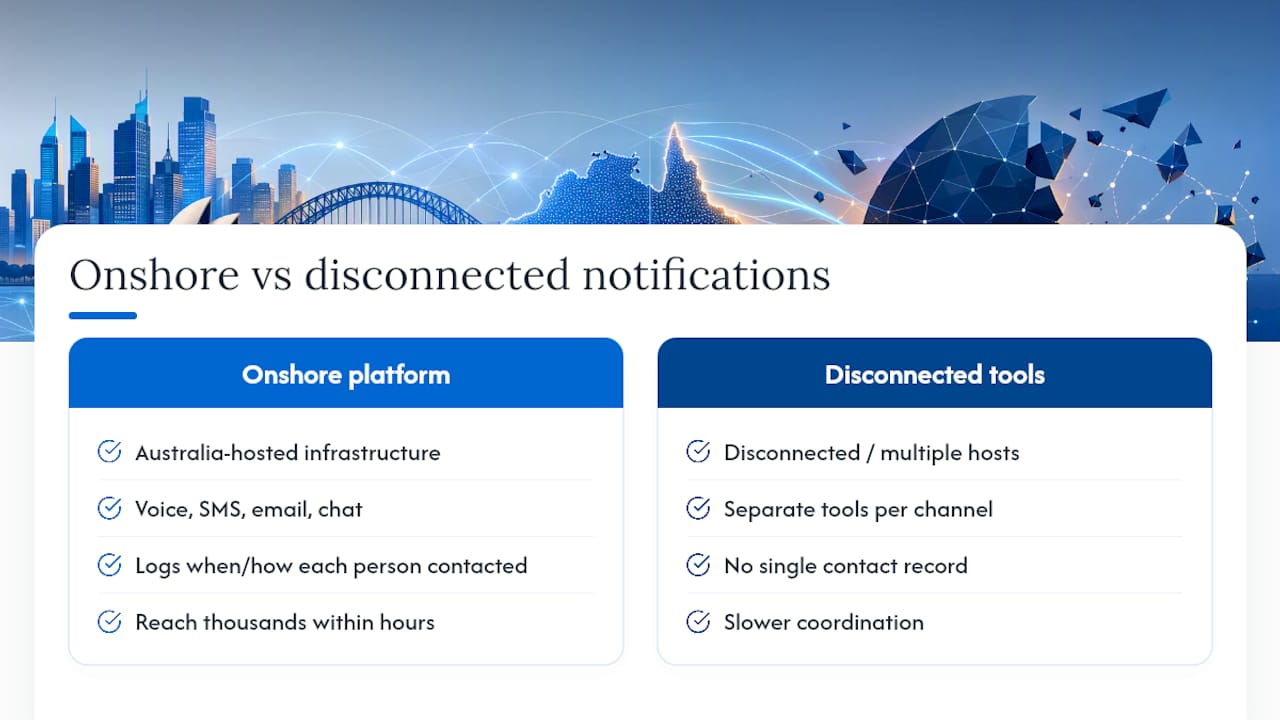 Onshore vs disconnected notifications

Onshore platform

Australia-hosted infrastructure

Voice, SMS, email, chat

Logs when/how each person contacted

Reach thousands within hours

Disconnected tools

Disconnected / multiple hosts

Separate tools per channel

No single contact record

Slower coordination